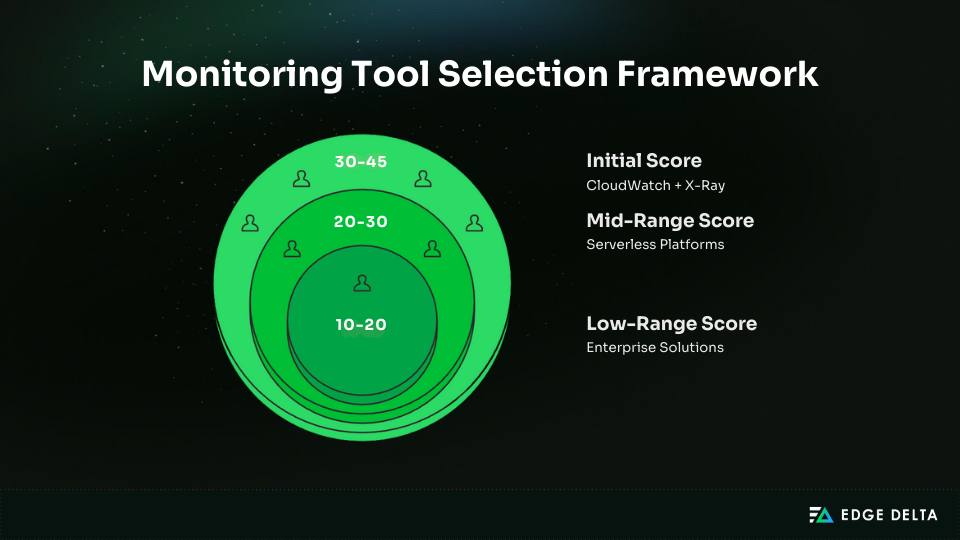 Monitoring Tool Selection Framework

30-45

20-30

10-20

Initial Score
CloudWatch + X-Ray

Mid-Range Score
Serverless Platforms

Low-Range Score
Enterprise Solutions

EDGE DELTA